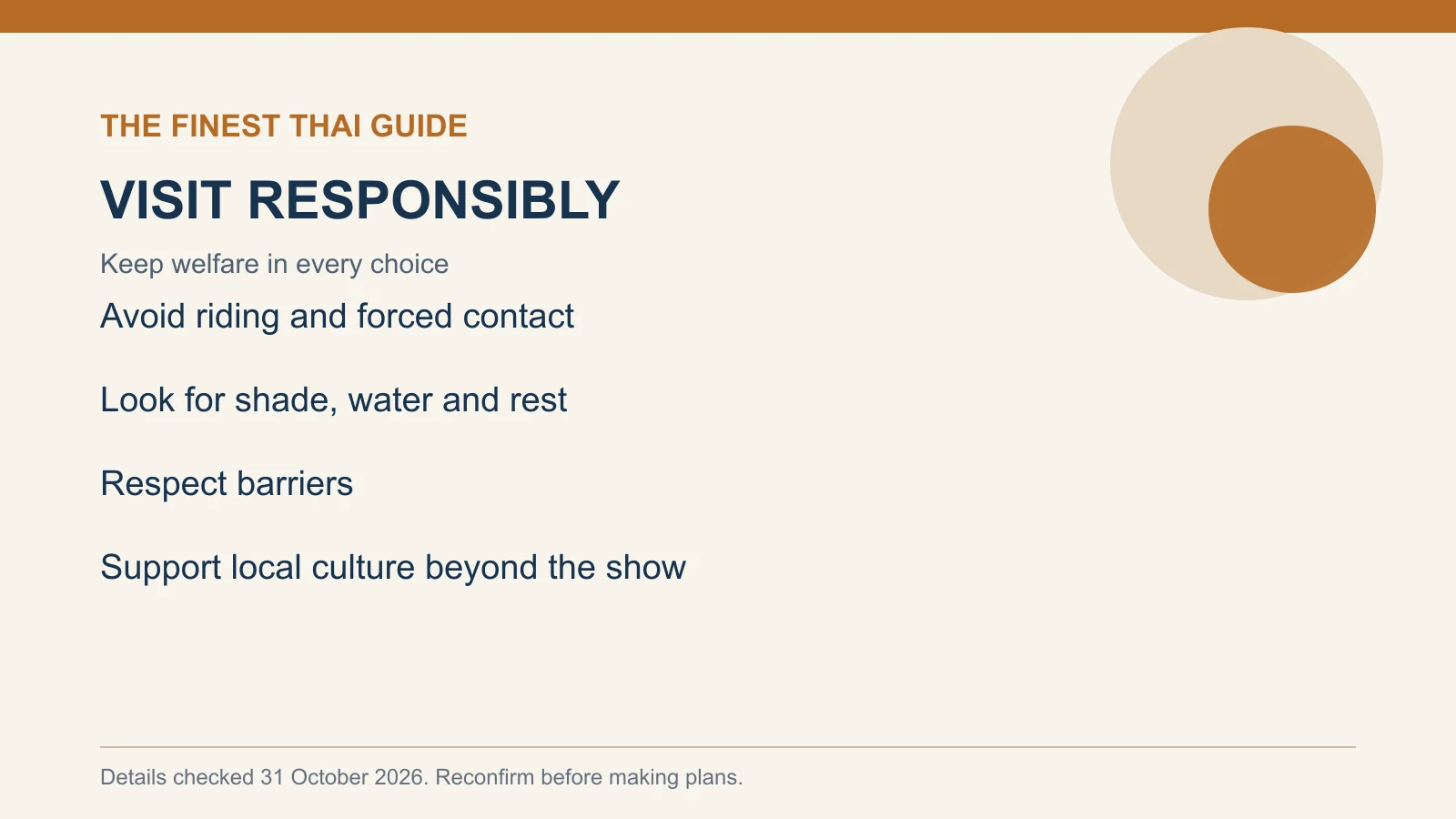 THE FINEST THAI GUIDE

VISIT RESPONSIBLY

Keep welfare in every choice

Avoid riding and forced contact

Look for shade, water and rest

Respect barriers

Support local culture beyond the show

Details checked 31 October 2026. Reconfirm before making plans.